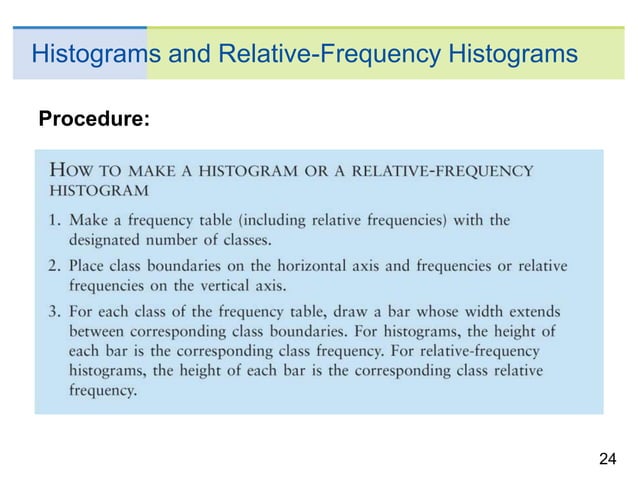 Histograms and Relative-Frequency Histograms

Procedure:

HOW TO MAKE A HISTOGRAM OR A RELATIVE-FREQUENCY HISTOGRAM

1. Make a frequency table (including relative frequencies) with the designated number of classes.

2. Place class boundaries on the horizontal axis and frequencies or relative frequencies on the vertical axis.

3. For each class of the frequency table, draw a bar whose width extends between corresponding class boundaries. For histograms, the height of each bar is the corresponding class frequency. For relative-frequency histograms, the height of each bar is the corresponding class relative frequency.

24